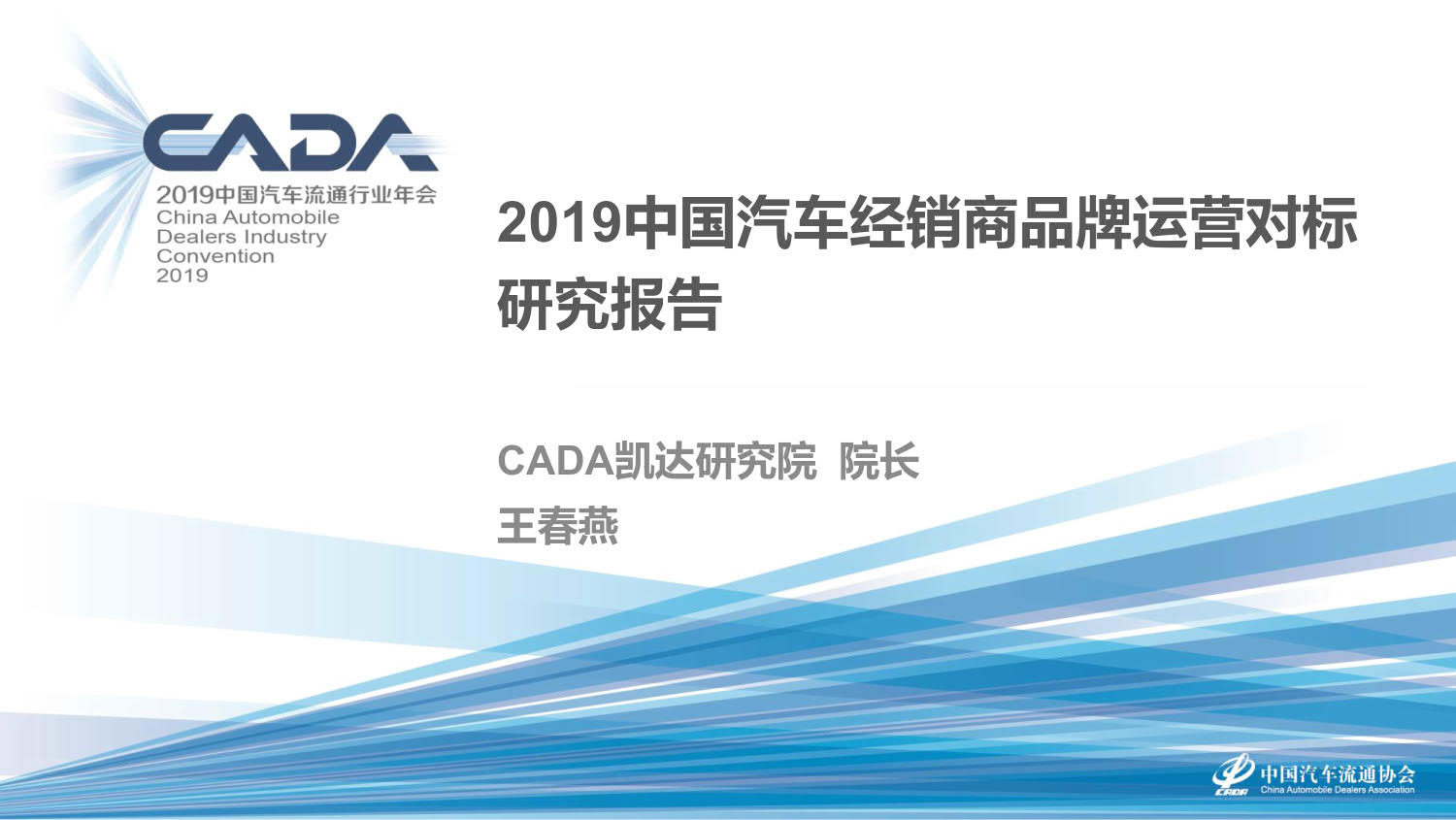 CADA
2019中国汽车流通行业年会
China Automobile Dealers Industry Convention 2019

2019中国汽车经销商品牌运营对标研究报告

CADA凯达研究院 院长
王春燕

CADA 中国汽车流通协会
China Automobile Dealers Association